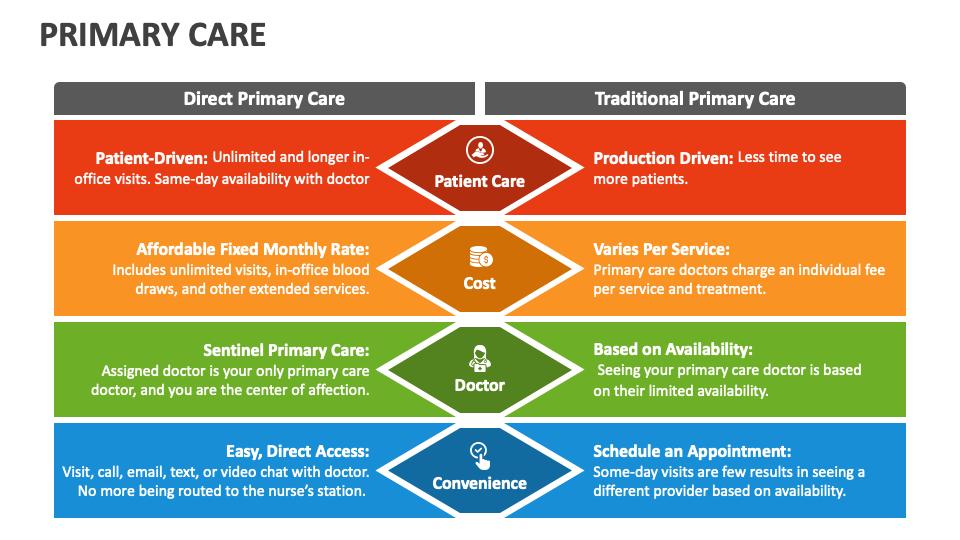 PRIMARY CARE

Direct Primary Care

Traditional Primary Care

Patient-Driven: Unlimited and longer in-office visits. Same-day availability with doctor

Patient Care

Production Driven: Less time to see more patients.

Affordable Fixed Monthly Rate: Includes unlimited visits, in-office blood draws, and other extended services.

Cost

Varies Per Service: Primary care doctors charge an individual fee per service and treatment.

Sentinel Primary Care: Assigned doctor is your only primary care doctor, and you are the center of affection.

Doctor

Based on Availability: Seeing your primary care doctor is based on their limited availability.

Easy, Direct Access: Visit, call, email, text, or video chat with doctor. No more being routed to the nurse's station.

Convenience

Schedule an Appointment: Some-day visits are few results in seeing a different provider based on availability.